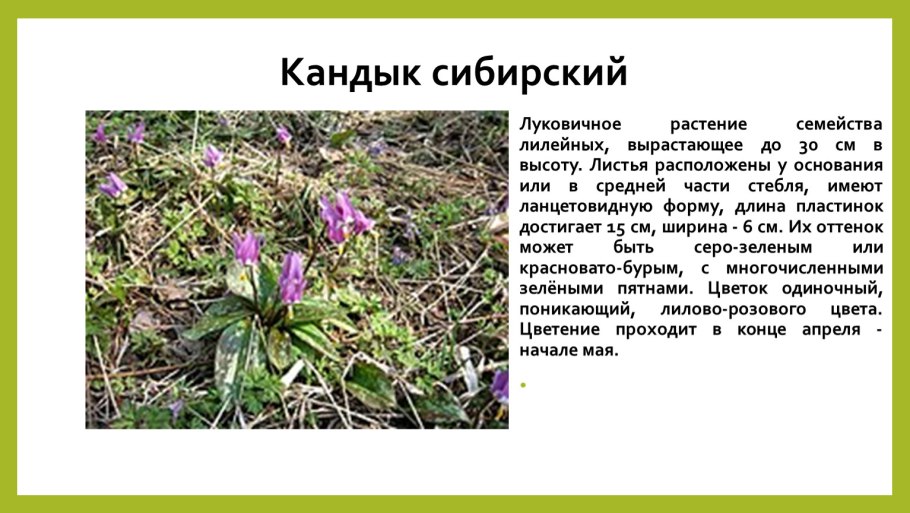 Кандык сибирский

Луковичное растение семейства лилейных, вырастающее до 30 см в высоту. Листья расположены у основания или в средней части стебля, имеют ланцетовидную форму, длина пластинок достигает 15 см, ширина - 6 см. Их оттенок может быть серо-зеленым или красновато-бурым, с многочисленными зелёными пятнами. Цветок одиночный, поникающий, лилово-розового цвета. Цветение проходит в конце апреля - начале мая.